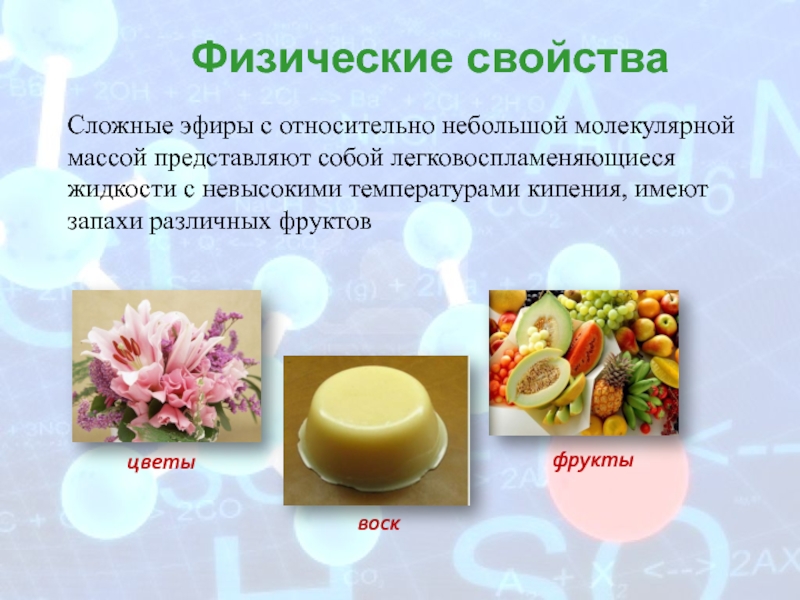 Физические свойства

Сложные эфиры с относительно небольшой молекулярной массой представляют собой легковоспламеняющиеся жидкости с невысокими температурами кипения, имеют запахи различных фруктов

цветы

воск

фрукты